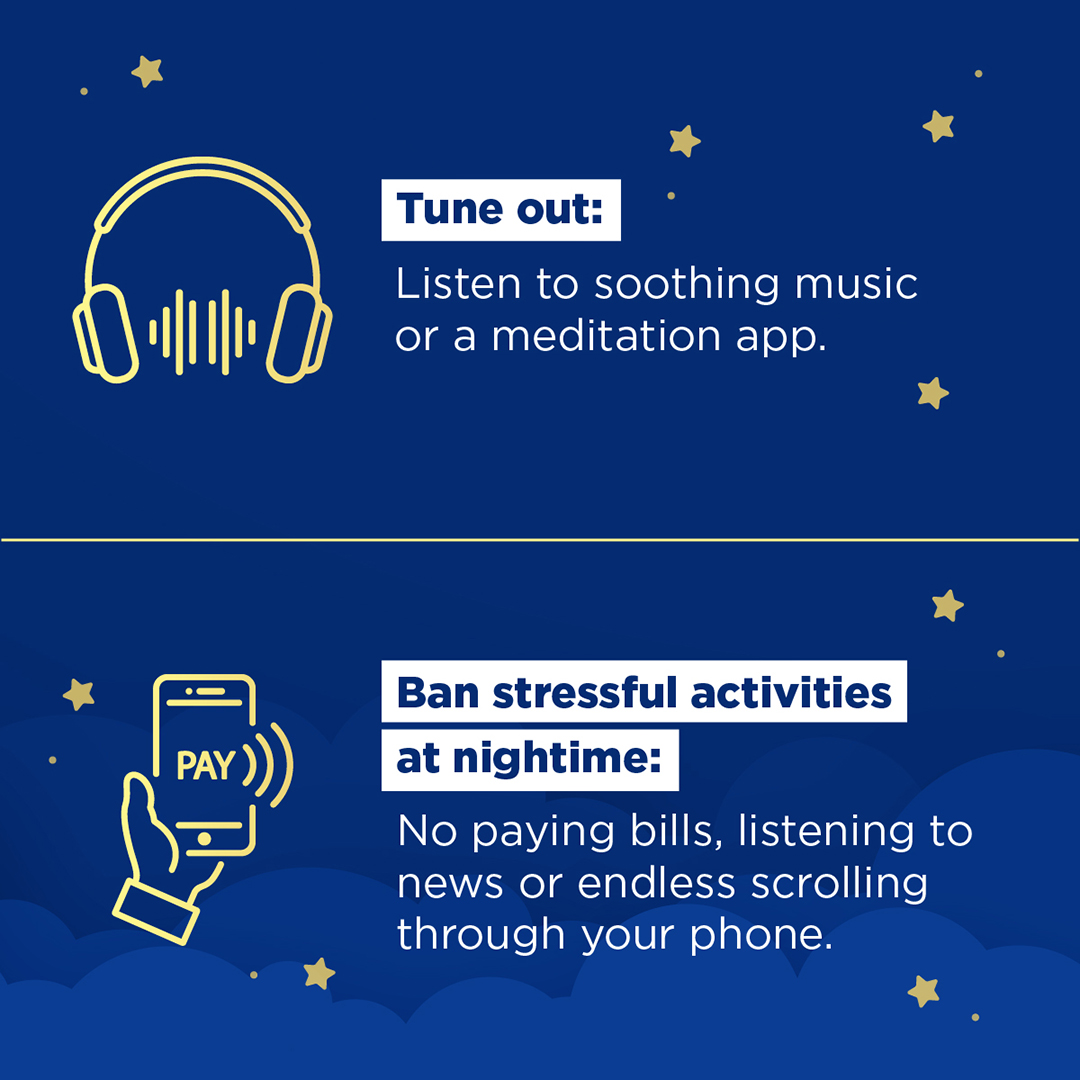 Tune out:

Listen to soothing music or a meditation app.

PAY

Ban stressful activities at nightime:

No paying bills, listening to news or endless scrolling through your phone.